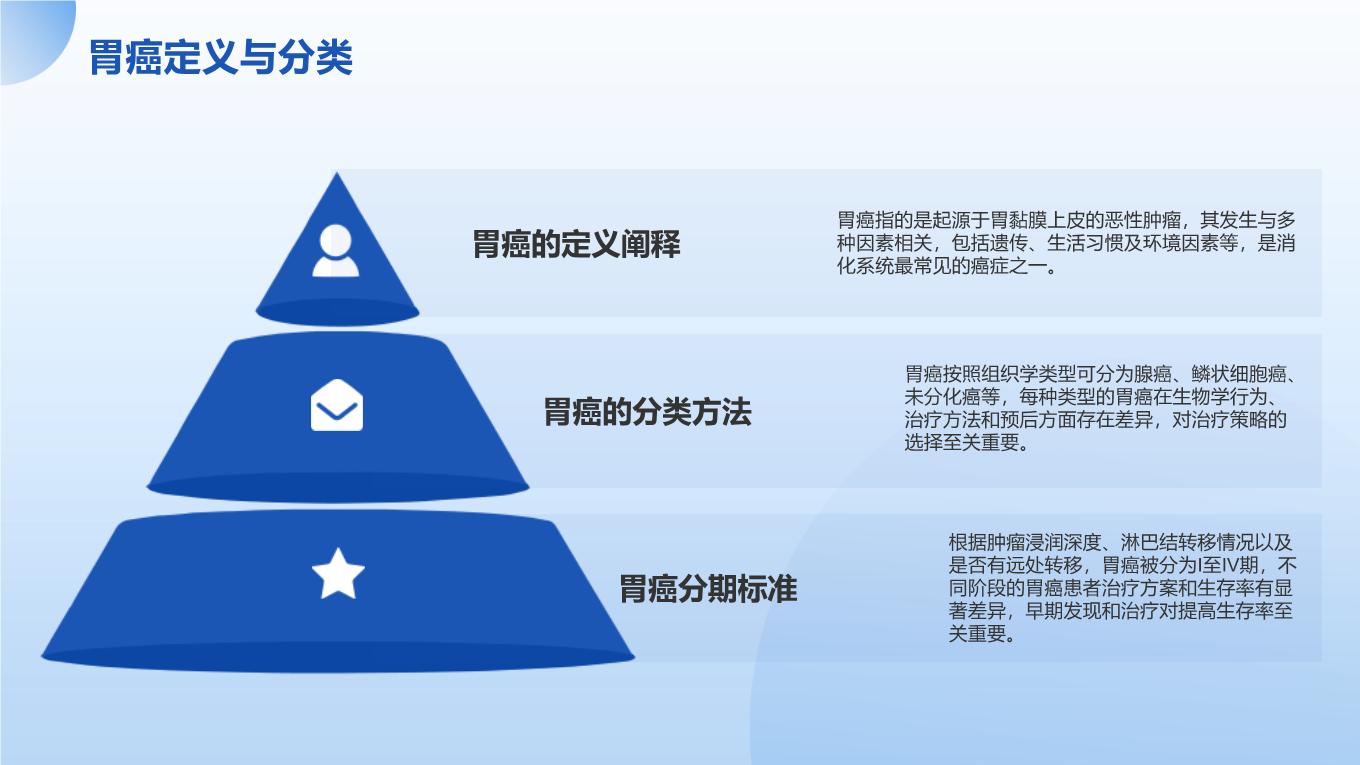 胃癌定义与分类

胃癌的定义阐释

胃癌指的是起源于胃黏膜上皮的恶性肿瘤，其发生与多种因素相关，包括遗传、生活习惯及环境因素等，是消化系统最常见的癌症之一。

胃癌的分类方法

胃癌按照组织学类型可分为腺癌、鳞状细胞癌、未分化癌等，每种类型的胃癌在生物学行为、治疗方法和预后方面存在差异，对治疗策略的选择至关重要。

胃癌分期标准

根据肿瘤浸润深度、淋巴结转移情况以及是否有远处转移，胃癌被分为I至IV期，不同阶段的胃癌患者治疗方案和生存率有显著差异，早期发现和治疗对提高生存率至关重要。